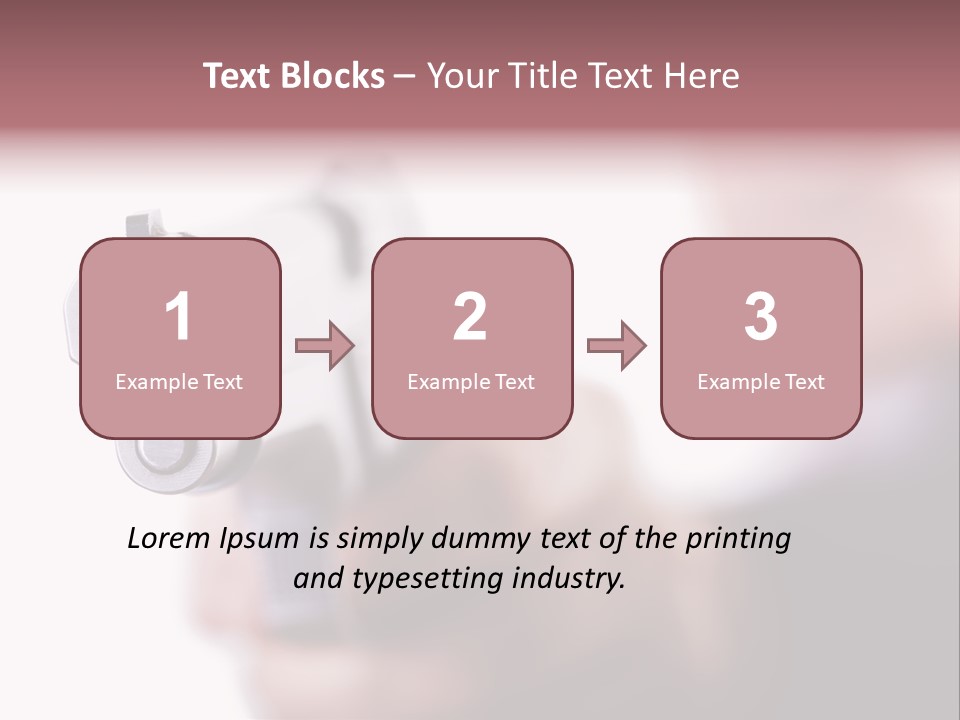 Text Blocks – Your Title Text Here

1
Example Text

2
Example Text

3
Example Text

Lorem Ipsum is simply dummy text of the printing and typesetting industry.